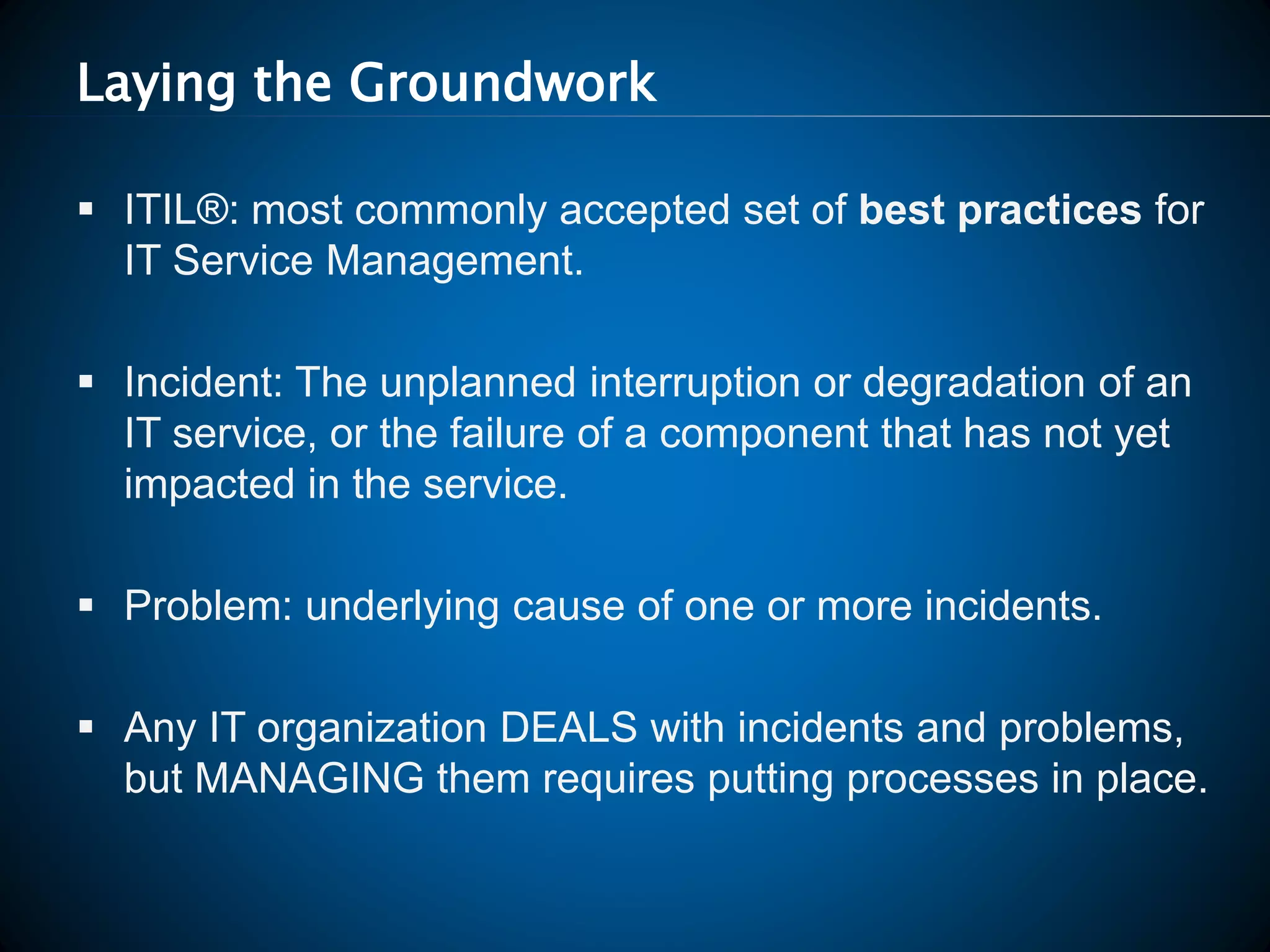 Laying the Groundwork

▪ ITIL®: most commonly accepted set of best practices for IT Service Management.

▪ Incident: The unplanned interruption or degradation of an IT service, or the failure of a component that has not yet impacted in the service.

▪ Problem: underlying cause of one or more incidents.

▪ Any IT organization DEALS with incidents and problems, but MANAGING them requires putting processes in place.